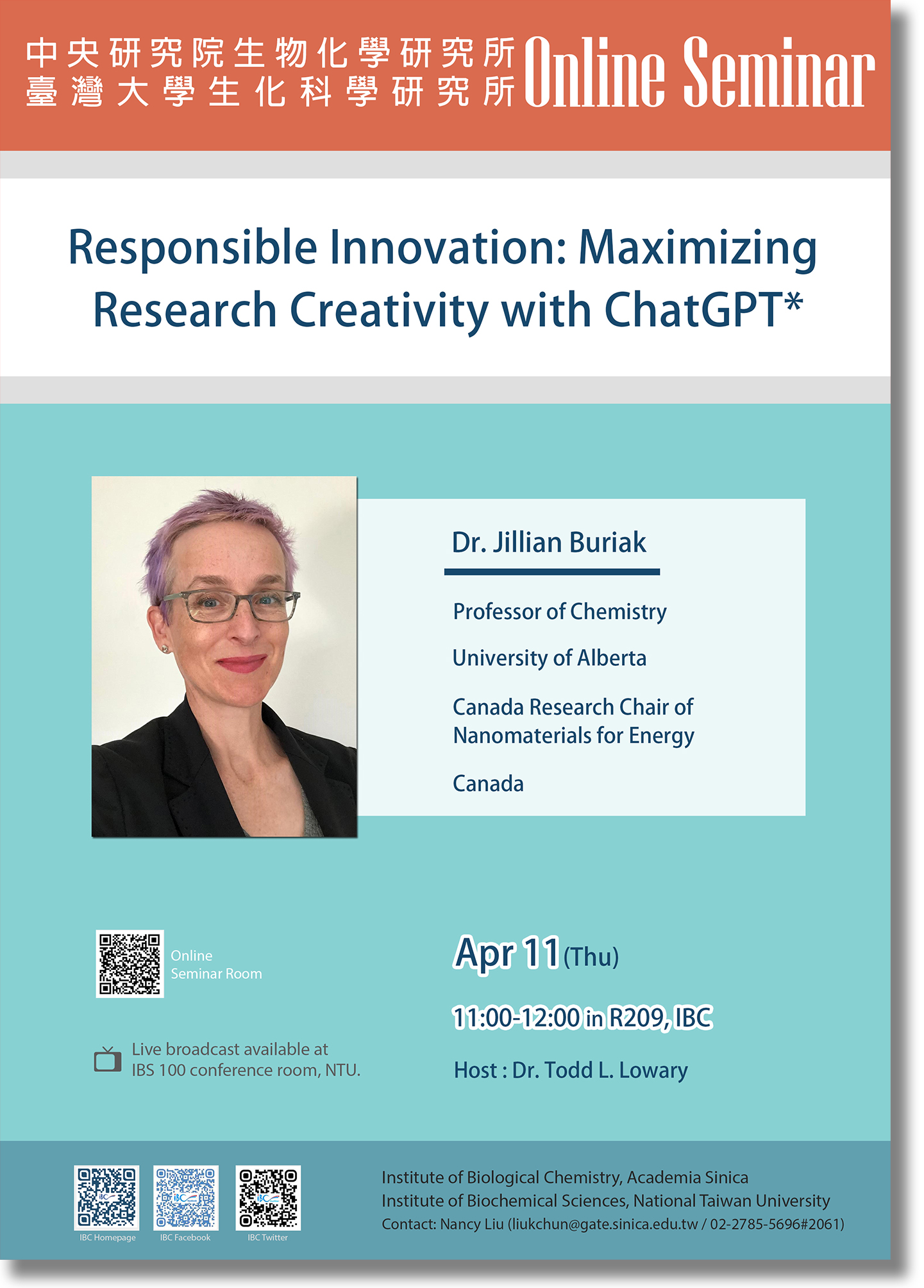 中央研究院生物化學研究所
臺灣大學生化科學研究所
Online Seminar

Responsible Innovation: Maximizing Research Creativity with ChatGPT*

Dr. Jillian Buriak

Professor of Chemistry

University of Alberta

Canada Research Chair of Nanomaterials for Energy

Canada

Online Seminar Room

Live broadcast available at IBS 100 conference room, NTU.

Apr 11 (Thu)

11:00-12:00 in R209, IBC

Host : Dr. Todd L. Lowary

IBC Homepage
IBC Facebook
IBC Twitter

Institute of Biological Chemistry, Academia Sinica
Institute of Biochemical Sciences, National Taiwan University
Contact: Nancy Liu (liukchun@gate.sinica.edu.tw / 02-2785-5696#2061)